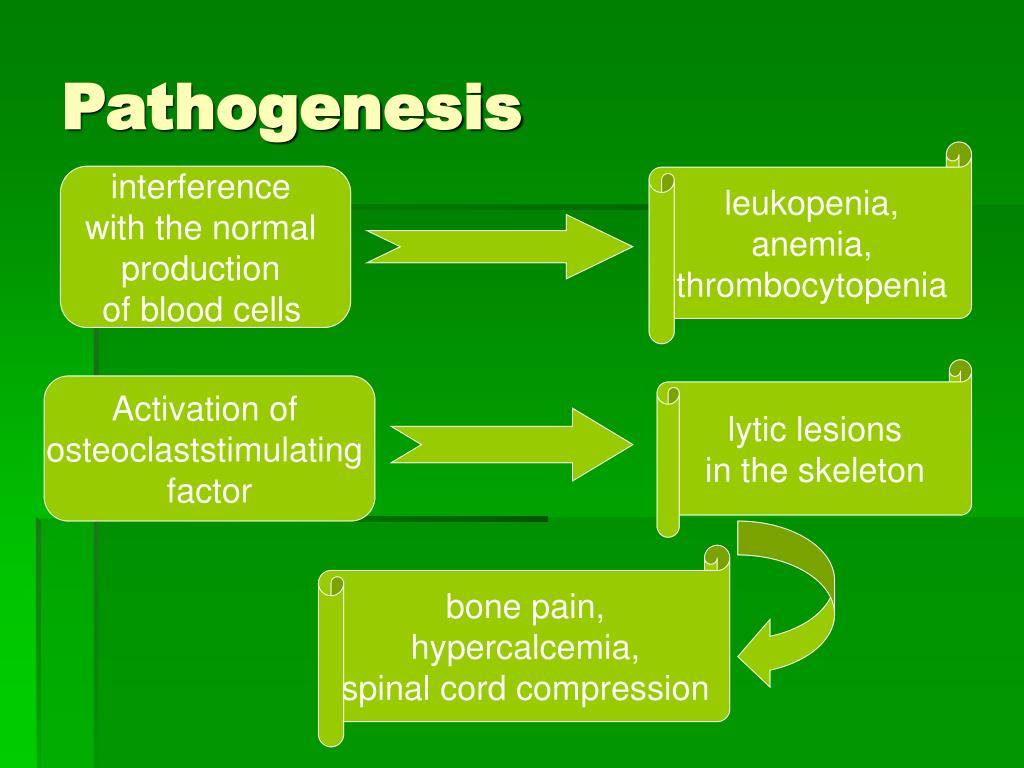 Pathogenesis

interference with the normal production of blood cells

leukopenia, anemia, thrombocytopenia

Activation of osteoclaststimulating factor

lytic lesions in the skeleton

bone pain, hypercalcemia, spinal cord compression